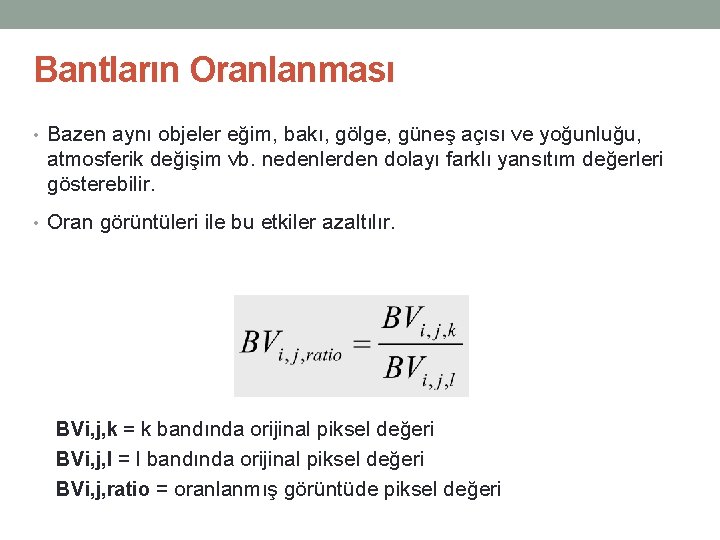 Bantların Oranlanması

• Bazen aynı objeler eğim, bakı, gölge, güneş açısı ve yoğunluğu, atmosferik değişim vb. nedenlerden dolayı farklı yansıtım değerleri gösterebilir.

• Oran görüntüleri ile bu etkiler azaltılır.

$BV_{i,j,ratio} = \frac{BV_{i,j,k}}{BV_{i,j,l}}$

BVi,j,k = k bandında orijinal piksel değeri
BVi,j,l = l bandında orijinal piksel değeri
BVi,j,ratio = oranlanmış görüntüde piksel değeri